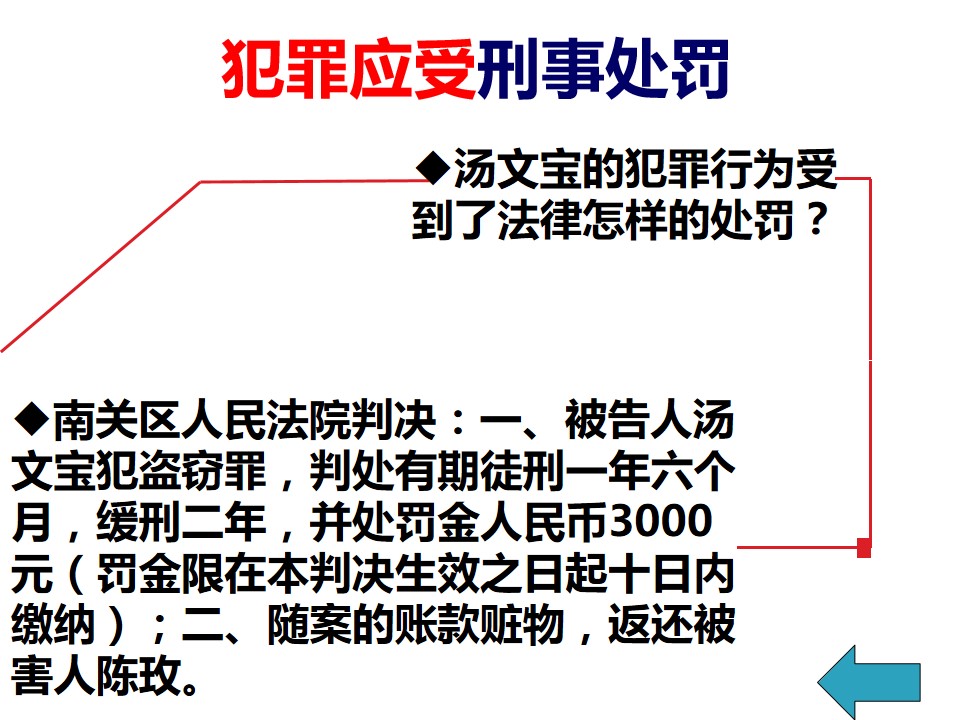 犯罪应受刑事处罚

◆汤文宝的犯罪行为受到了法律怎样的处罚？

◆南关区人民法院判决：一、被告人汤文宝犯盗窃罪，判处有期徒刑一年六个月，缓刑二年，并处罚金人民币3000元（罚金限在本判决生效之日起十日内缴纳）；二、随案的账款赃物，返还被害人陈玫。